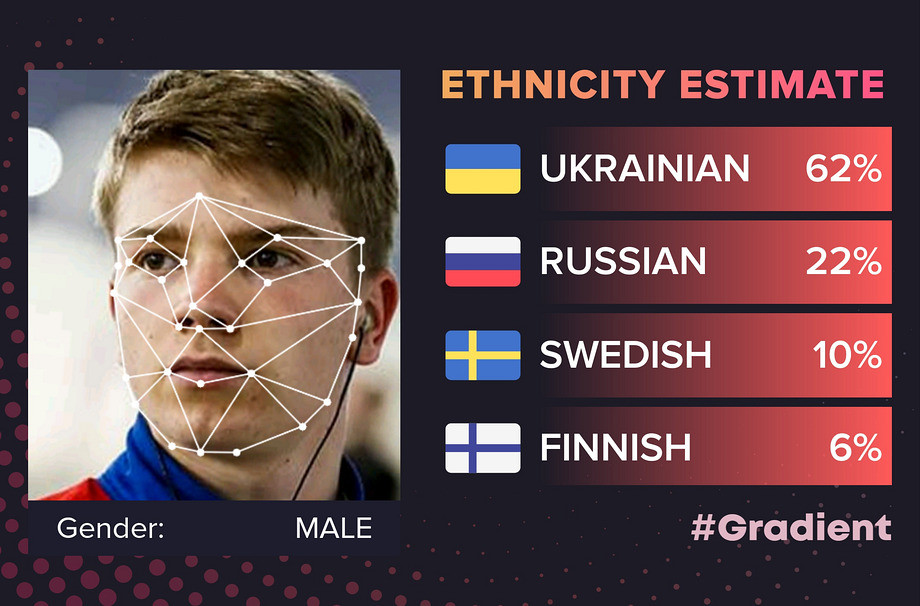 ETHNICITY ESTIMATE

UKRAINIAN 62%
RUSSIAN 22%
SWEDISH 10%
FINNISH 6%

Gender: MALE

#Gradient